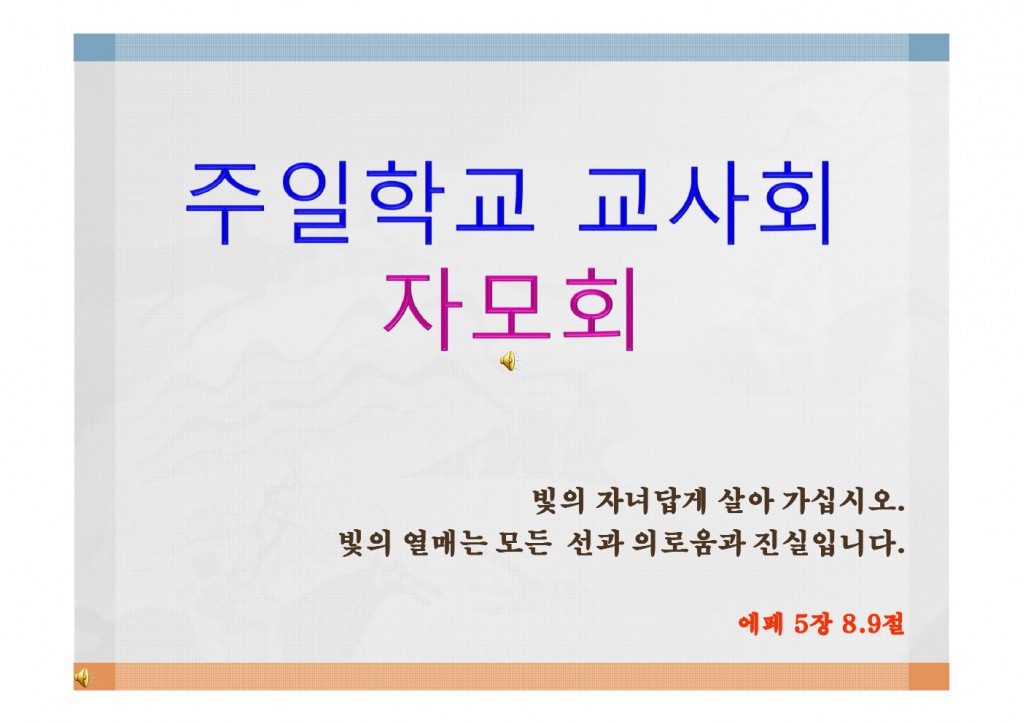 주일학교 교사회
자모회

빛의 자녀답게 살아 가십시오.
빛의 열매는 모든 선과 의로움과 진실입니다.

에페 5장 8.9절